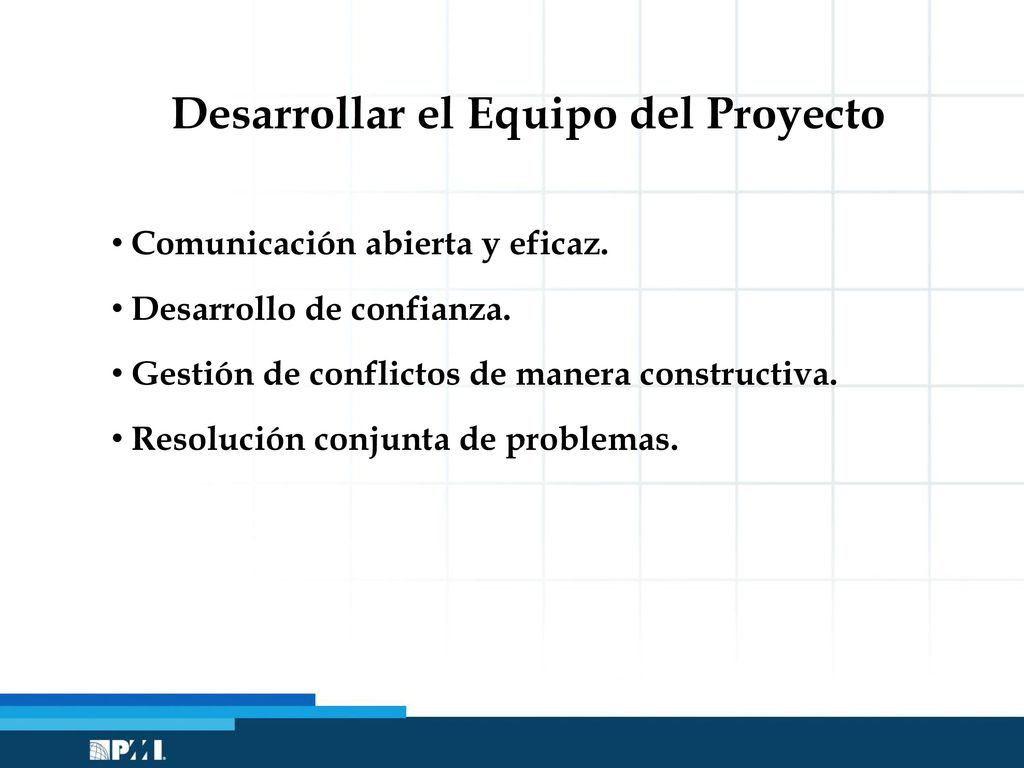 Desarrollar el Equipo del Proyecto

• Comunicación abierta y eficaz.

• Desarrollo de confianza.

• Gestión de conflictos de manera constructiva.

• Resolución conjunta de problemas.

PMI.